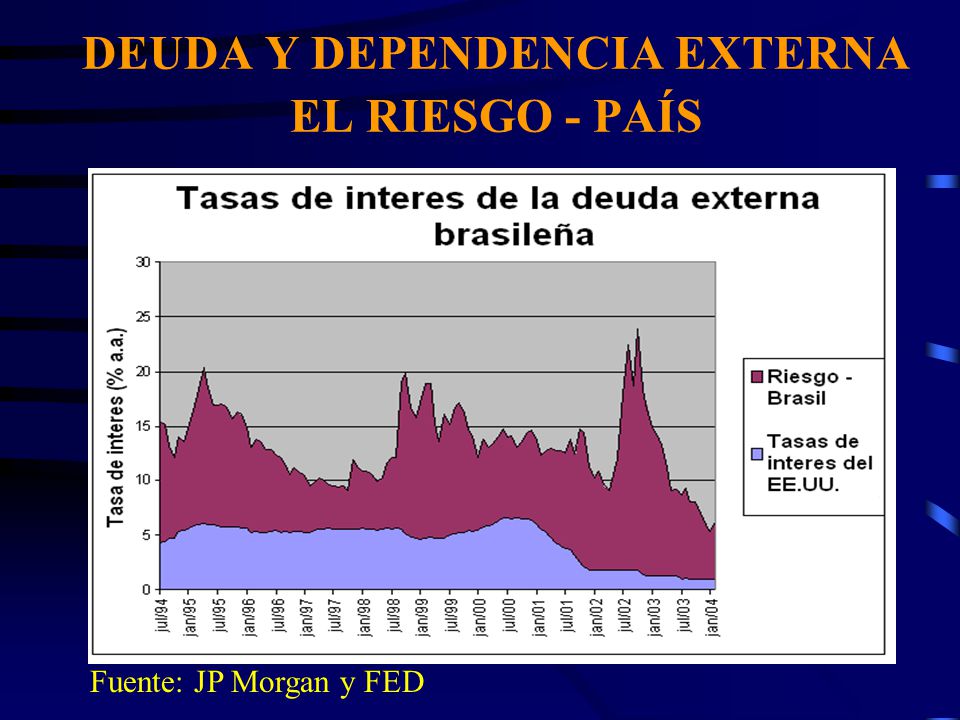 DEUDA Y DEPENDENCIA EXTERNA
EL RIESGO - PAÍS

Tasas de interes de la deuda externa brasileña

Tasa de interes (% a.a.)

30
25
20
15
10
5
0

jul/94
jan/95
jul/95
jan/96
jul/96
jan/97
jul/97
jan/98
jul/98
jan/99
jul/99
jan/00
jul/00
jan/01
jul/01
jan/02
jul/02
jan/03
jul/03
jan/04

Riesgo - Brasil
Tasas de interes del EE.UU.

Fuente: JP Morgan y FED